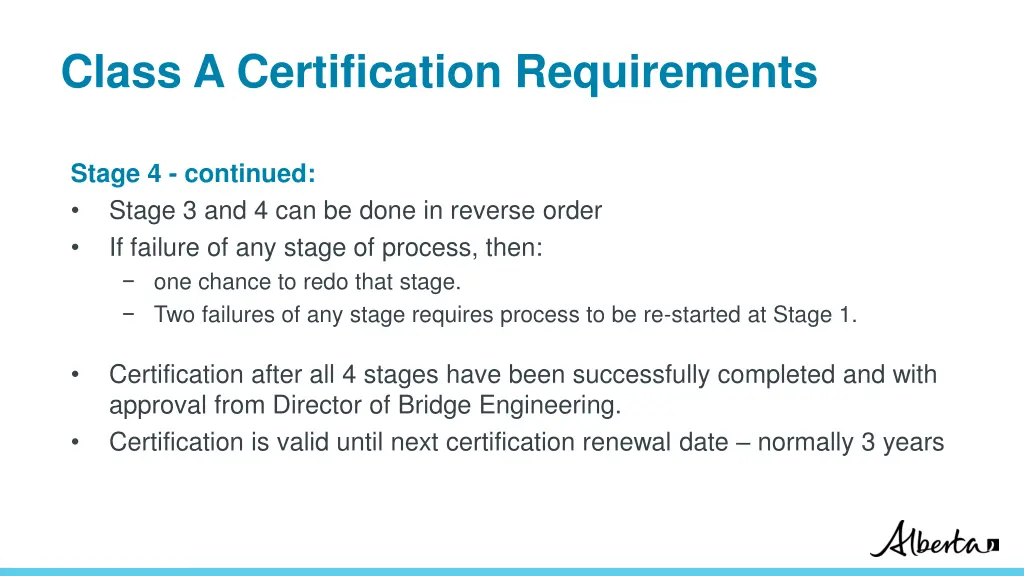 Class A Certification Requirements

Stage 4 - continued:
• Stage 3 and 4 can be done in reverse order
• If failure of any stage of process, then:
− one chance to redo that stage.
− Two failures of any stage requires process to be re-started at Stage 1.

• Certification after all 4 stages have been successfully completed and with approval from Director of Bridge Engineering.
• Certification is valid until next certification renewal date – normally 3 years

Alberta